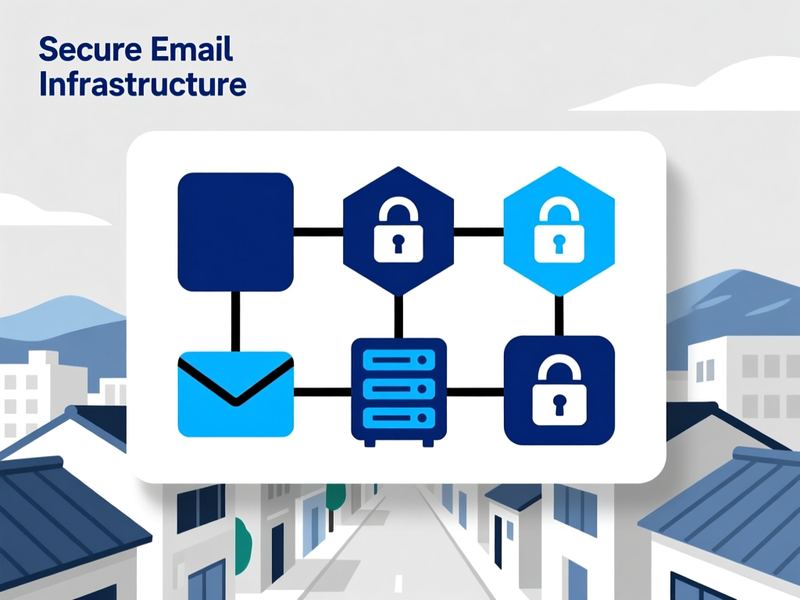 Secure Email Infrastructure